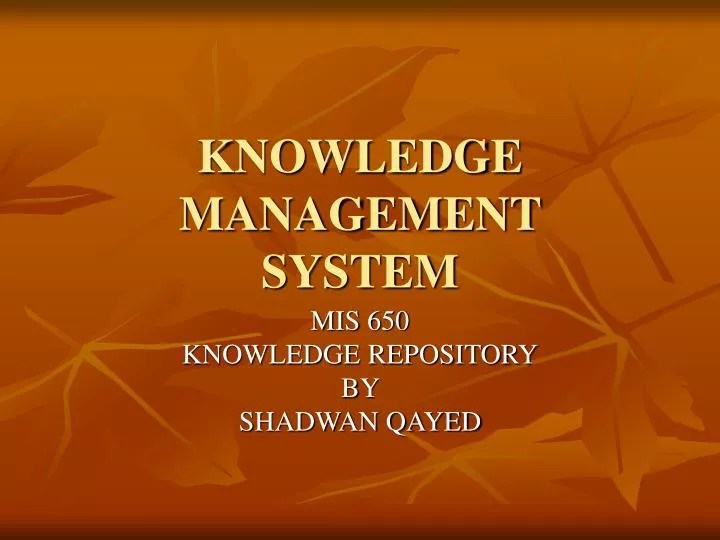 KNOWLEDGE MANAGEMENT SYSTEM

MIS 650
KNOWLEDGE REPOSITORY
BY
SHADWAN QAYED